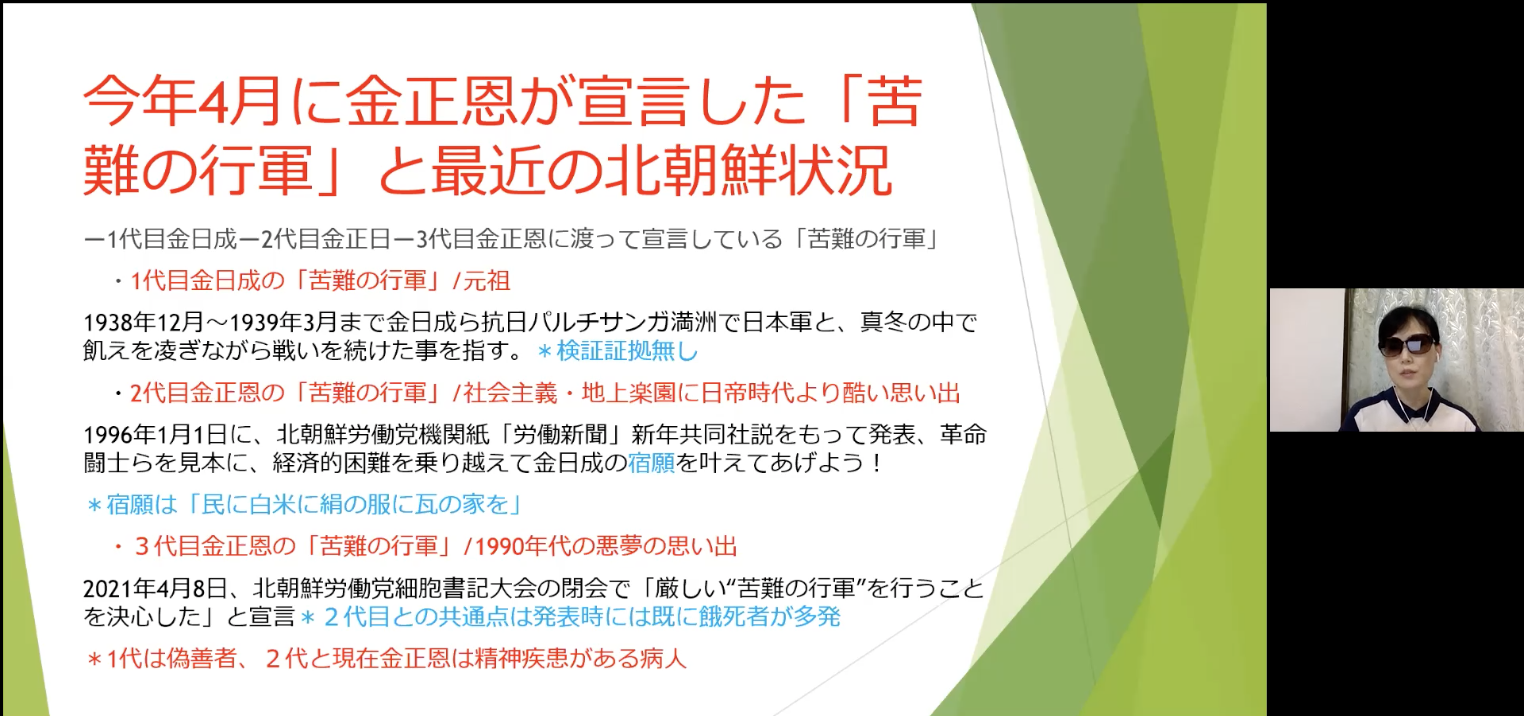 今年4月に金正恩が宣言した「苦難の行軍」と最近の北朝鮮状況

ー1代目金日成ー2代目金正日ー3代目金正恩に渡って宣言している「苦難の行軍」

・1代目金日成の「苦難の行軍」/元祖

1938年12月～1939年3月まで金日成ら抗日パルチサンガ満洲で日本軍と、真冬の中で飢えを凌ぎながら戦いを続けた事を指す。＊検証証拠無し

・2代目金正恩の「苦難の行軍」/社会主義・地上楽園に日帝時代より酷い思い出

1996年1月1日に、北朝鮮労働党機関紙「労働新聞」新年共同社説をもって発表、革命闘士らを見本に、経済的困難を乗り越えて金日成の宿願を叶えてあげよう！

＊宿願は「民に白米に絹の服に瓦の家を」

・３代目金正恩の「苦難の行軍」/1990年代の悪夢の思い出

2021年4月8日、北朝鮮労働党細胞書記大会の閉会で「厳しい“苦難の行軍”を行うことを決心した」と宣言＊２代目との共通点は発表時には既に餓死者が多発

＊1代は偽善者、２代と現在金正恩は精神疾患がある病人